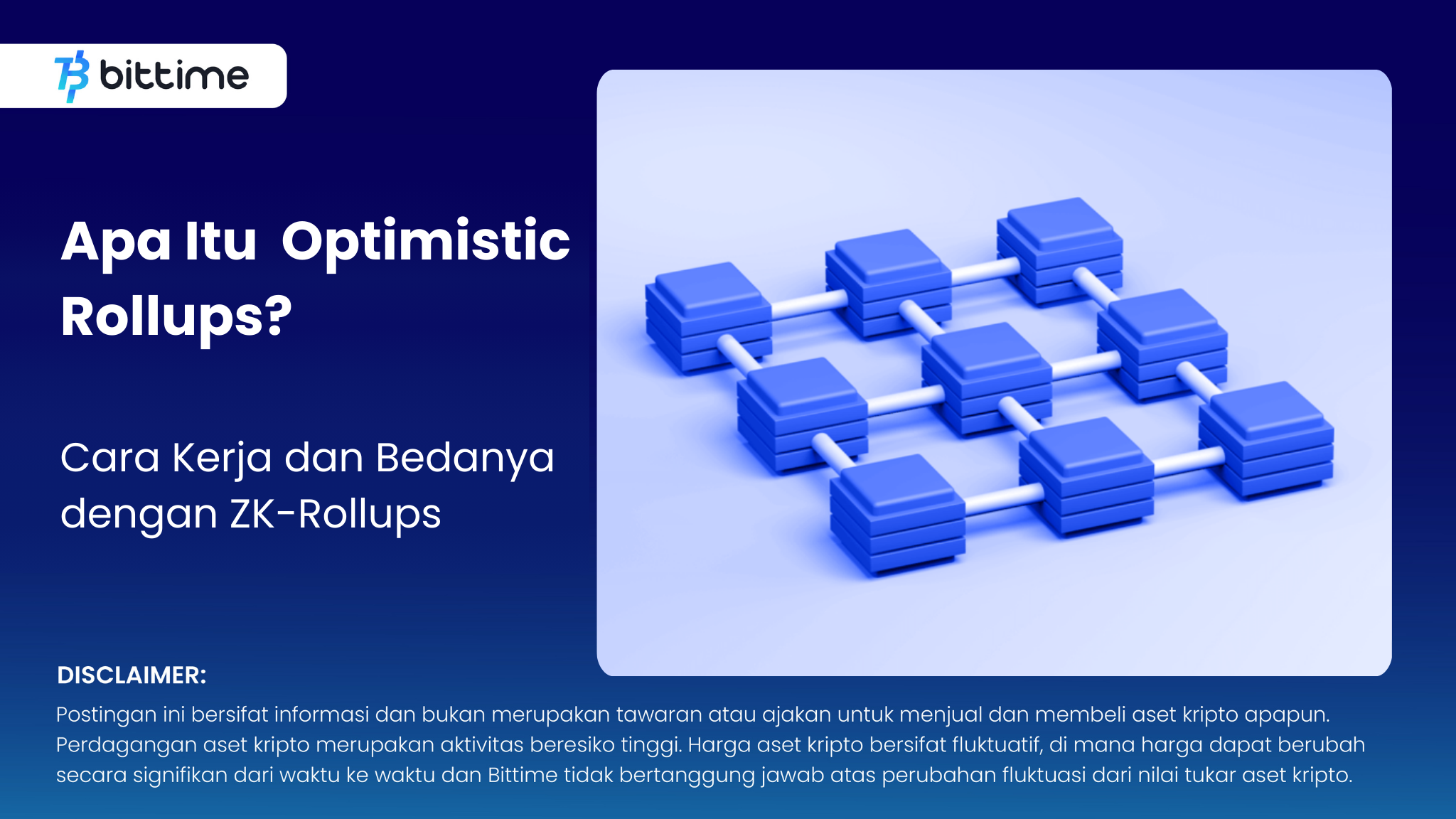 bittime

Apa Itu Optimistic Rollups?

Cara Kerja dan Bedanya dengan ZK-Rollups

DISCLAIMER:
Postingan ini bersifat informasi dan bukan merupakan tawaran atau ajakan untuk menjual dan membeli aset kripto apapun. Perdagangan aset kripto merupakan aktivitas beresiko tinggi. Harga aset kripto bersifat fluktuatif, di mana harga dapat berubah secara signifikan dari waktu ke waktu dan Bittime tidak bertanggung jawab atas perubahan fluktuasi dari nilai tukar aset kripto.